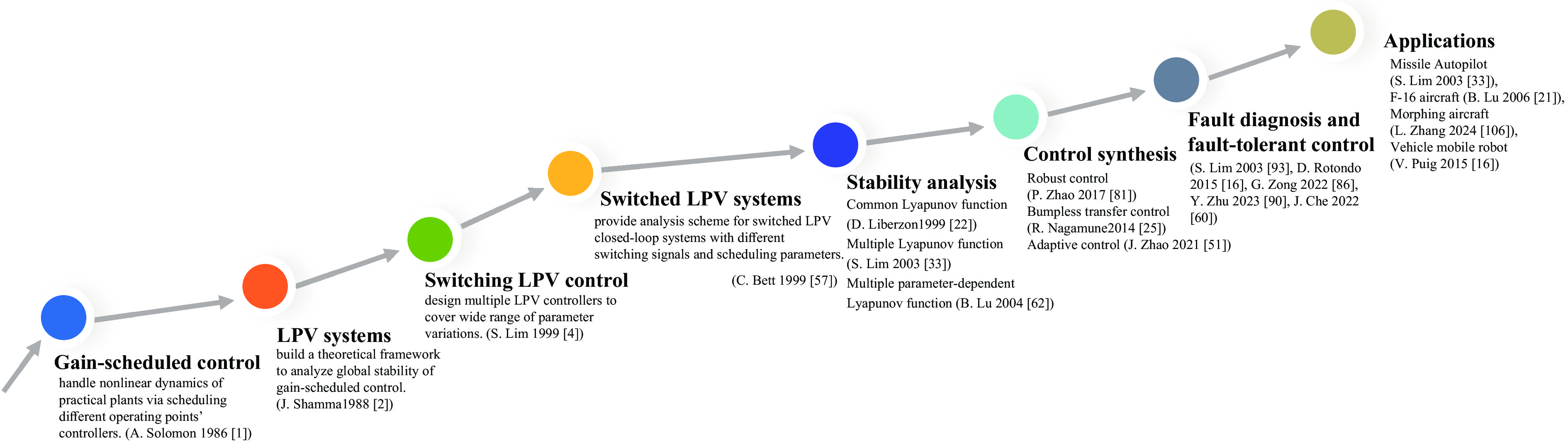 Gain-scheduled control
handle nonlinear dynamics of practical plants via scheduling different operating points' controllers. (A. Solomon 1986 [1])

LPV systems
build a theoretical framework to analyze global stability of gain-scheduled control. (J. Shamma1988 [2])

Switching LPV control
design multiple LPV controllers to cover wide range of parameter variations. (S. Lim 1999 [4])

Switched LPV systems
provide analysis scheme for switched LPV closed-loop systems with different switching signals and scheduling parameters. (C. Bett 1999 [57])

Stability analysis
Common Lyapunov function (D. Liberzon1999 [22])
Multiple Lyapunov function (S. Lim 2003 [33])
Multiple parameter-dependent Lyapunov function (B. Lu 2004 [62])

Control synthesis
Robust control (P. Zhao 2017 [81])
Bumpless transfer control (R. Nagamune2014 [25])
Adaptive control (J. Zhao 2021 [51])

Fault diagnosis and fault-tolerant control
(S. Lim 2003 [93], D. Rotondo 2015 [16], G. Zong 2022 [86], Y. Zhu 2023 [90], J. Che 2022 [60])

Applications
Missile Autopilot (S. Lim 2003 [33]),
F-16 aircraft (B. Lu 2006 [21]),
Morphing aircraft (L. Zhang 2024 [106]),
Vehicle mobile robot (V. Puig 2015 [16])